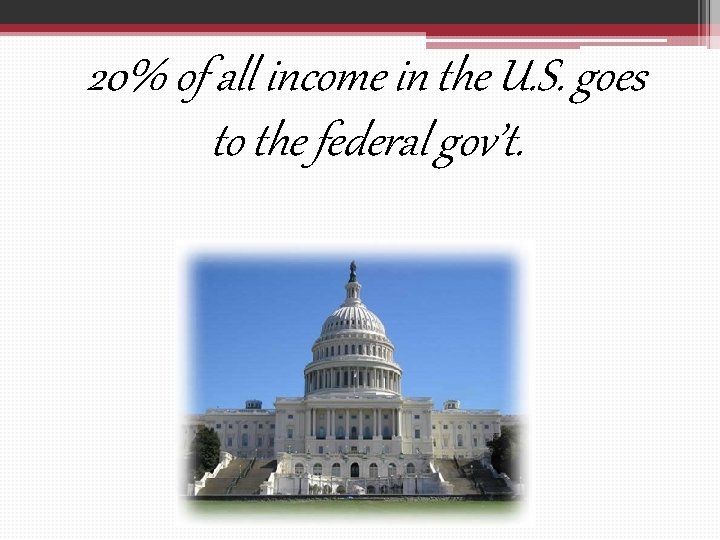 20% of all income in the U.S. goes to the federal gov't.